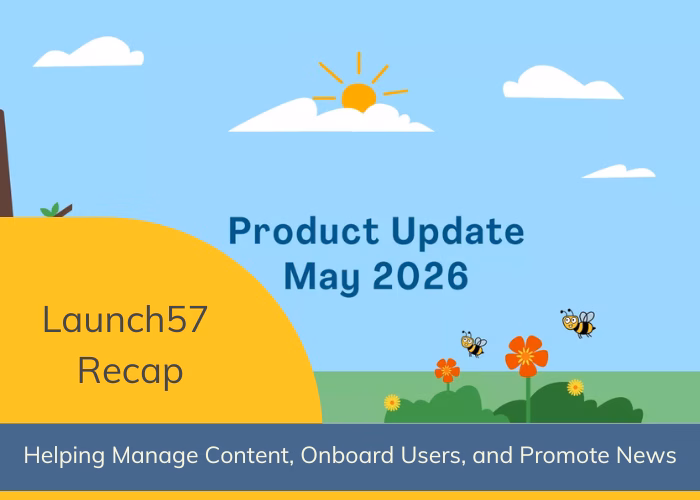 Product Update
May 2026

Launch57
Recap

Helping Manage Content, Onboard Users, and Promote News